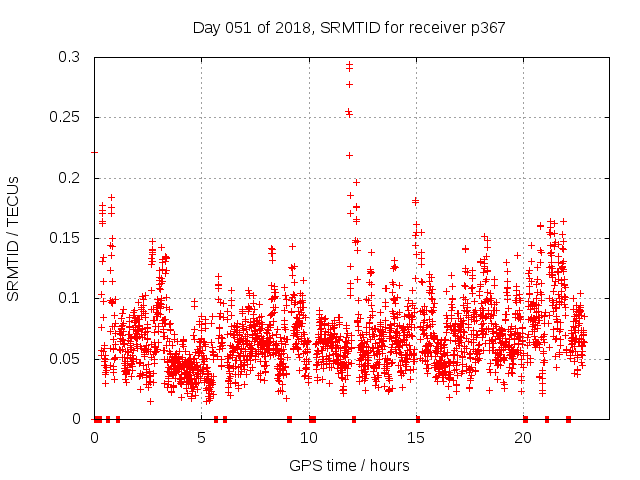 Day 051 of 2018, SRMTID for receiver p367

SRMTID / TECUs

0.3
0.25
0.2
0.15
0.1
0.05
0

0
5
10
15
20

GPS time / hours